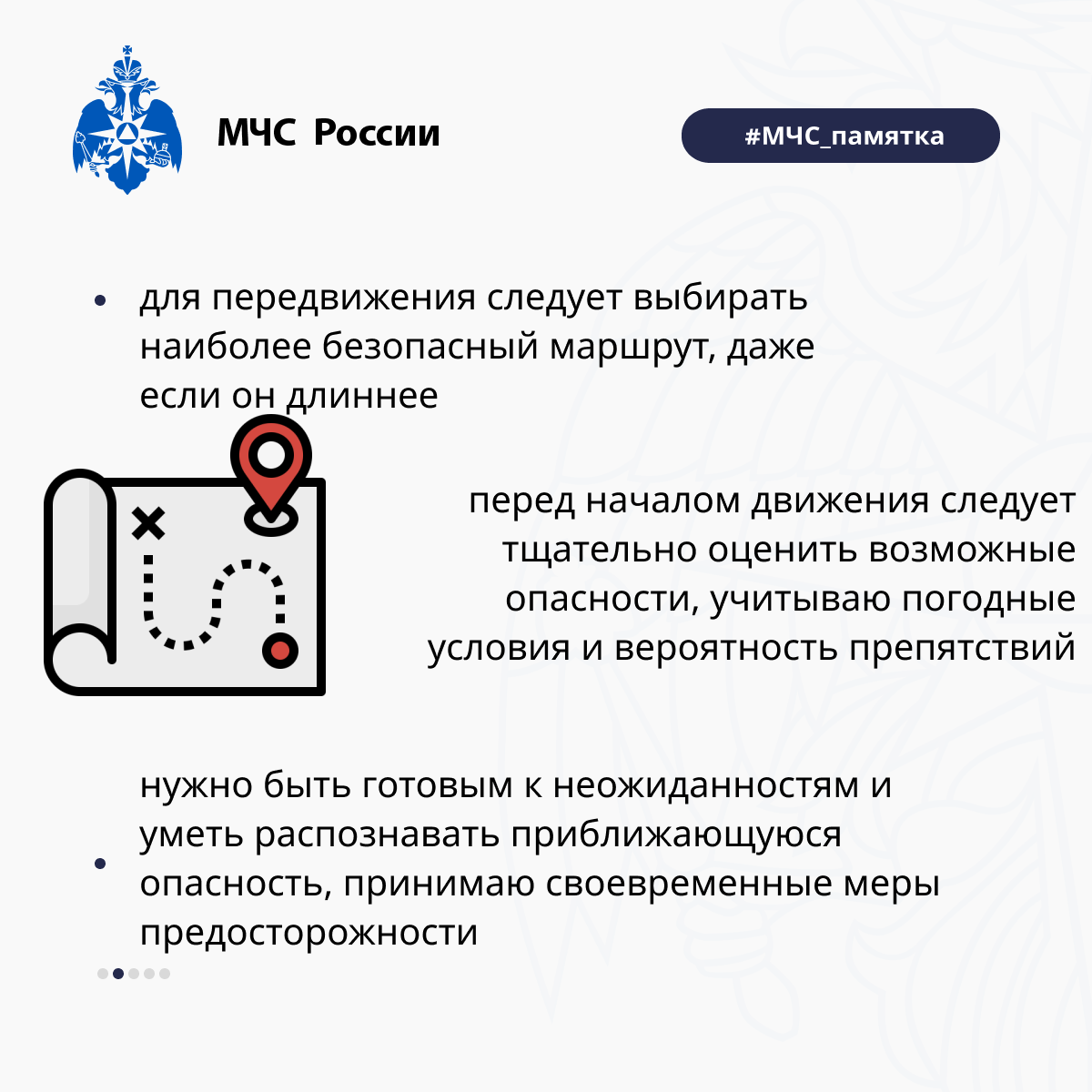 МЧС России

#МЧС_памятка

• для передвижения следует выбирать наиболее безопасный маршрут, даже если он длиннее

перед началом движения следует тщательно оценить возможные опасности, учитываю погодные условия и вероятность препятствий

• нужно быть готовым к неожиданностям и уметь распознавать приближающуюся опасность, принимаю своевременные меры предосторожности